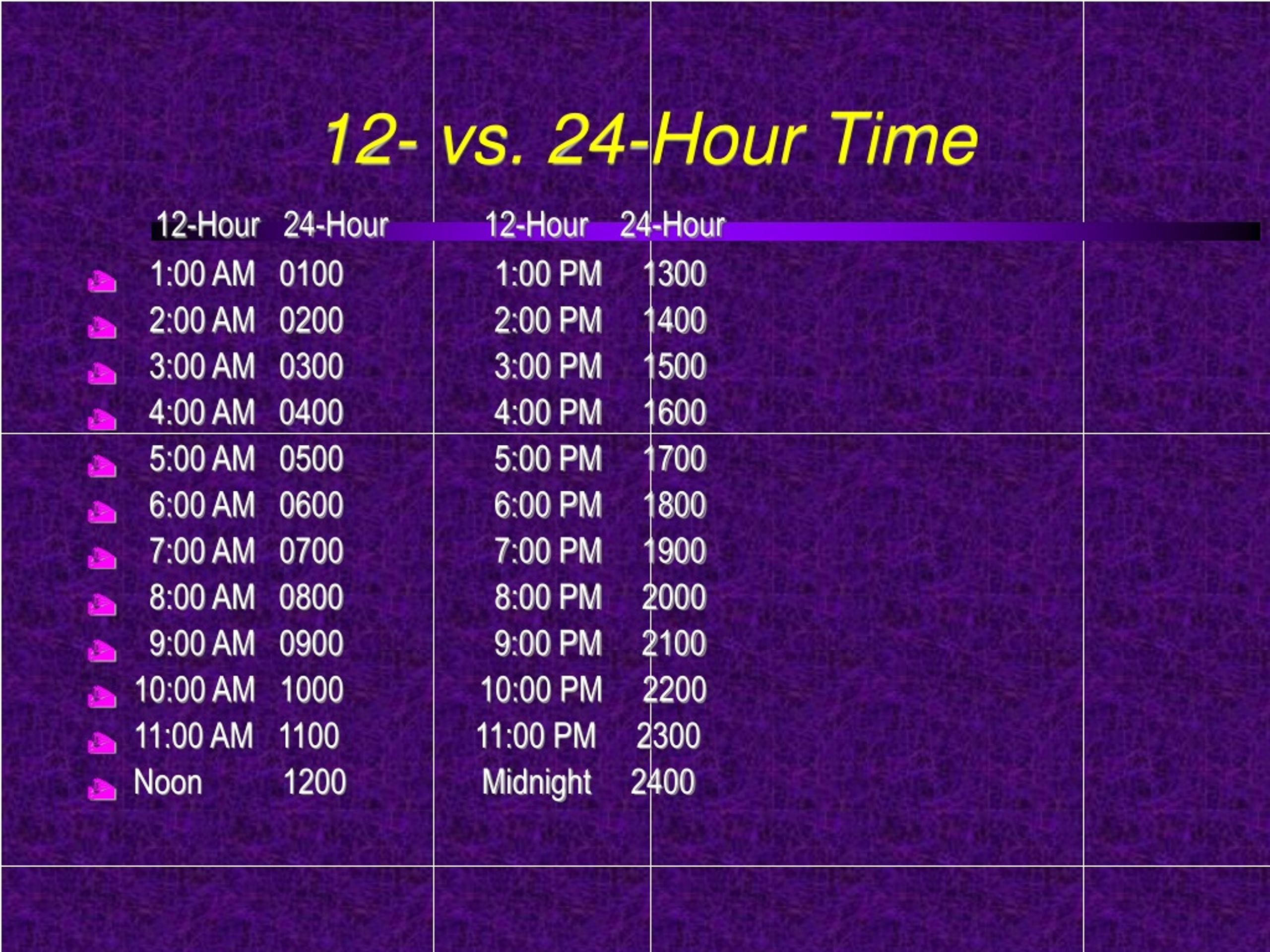 12- vs. 24-Hour Time

| 12-Hour | 24-Hour | 12-Hour | 24-Hour |
|---|---|---|---|
| 1:00 AM | 0100 | 1:00 PM | 1300 |
| 2:00 AM | 0200 | 2:00 PM | 1400 |
| 3:00 AM | 0300 | 3:00 PM | 1500 |
| 4:00 AM | 0400 | 4:00 PM | 1600 |
| 5:00 AM | 0500 | 5:00 PM | 1700 |
| 6:00 AM | 0600 | 6:00 PM | 1800 |
| 7:00 AM | 0700 | 7:00 PM | 1900 |
| 8:00 AM | 0800 | 8:00 PM | 2000 |
| 9:00 AM | 0900 | 9:00 PM | 2100 |
| 10:00 AM | 1000 | 10:00 PM | 2200 |
| 11:00 AM | 1100 | 11:00 PM | 2300 |
| Noon | 1200 | Midnight | 2400 |